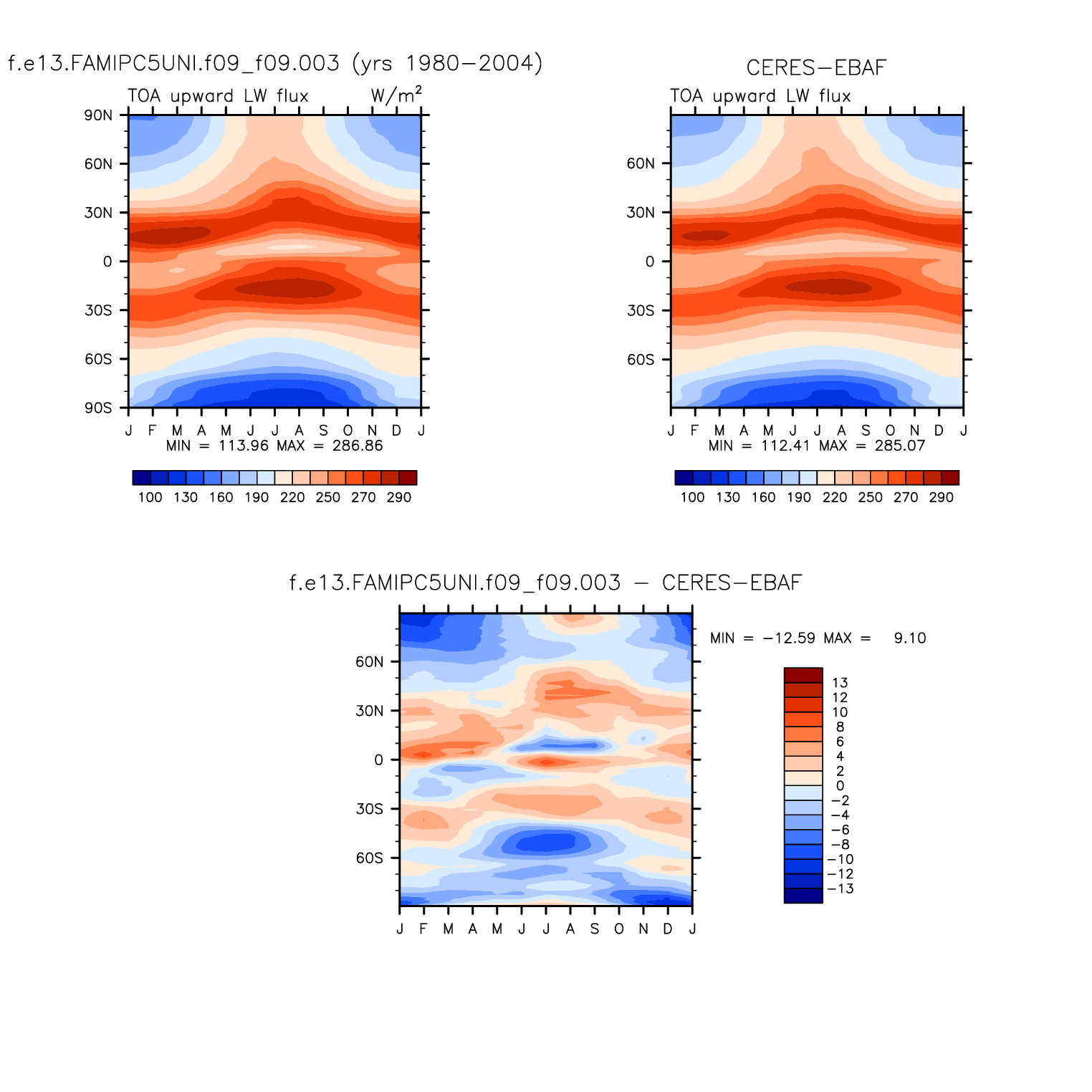 f.e13.FAMIPC5UNI.f09_f09.003 (yrs 1980−2004)

TOA upward LW flux W/m$^2$

90N
60N
30N
0
30S
60S
90S

J F M A M J J A S O N D J

MIN = 113.96 MAX = 286.86

100 130 160 190 220 250 270 290

CERES−EBAF

TOA upward LW flux

60N
30N
0
30S
60S

J F M A M J J A S O N D J

MIN = 112.41 MAX = 285.07

100 130 160 190 220 250 270 290

f.e13.FAMIPC5UNI.f09_f09.003 − CERES−EBAF

60N
30N
0
30S
60S

J F M A M J J A S O N D J

MIN = −12.59 MAX = 9.10

13
12
10
8
6
4
2
0
−2
−4
−6
−8
−10
−12
−13